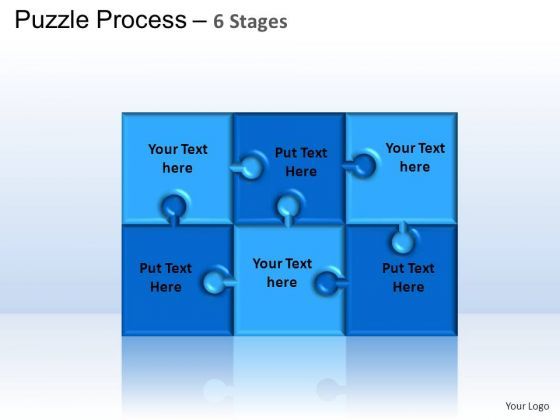 Puzzle Process – 6 Stages

Your Text here

Put Text Here

Your Text here

Put Text Here

Your Text here

Put Text Here

Your Logo